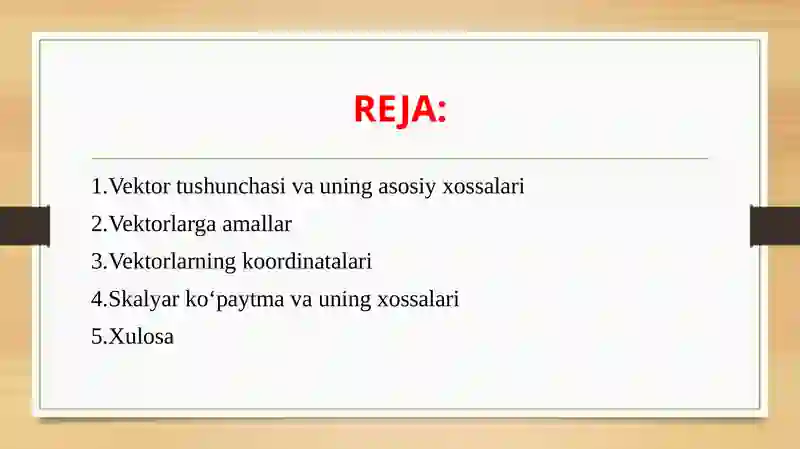 REJA:

1.Vektor tushunchasi va uning asosiy xossalari
2.Vektorlarga amallar
3.Vektorlarning koordinatalari
4.Skalyar ko‘paytma va uning xossalari
5.Xulosa